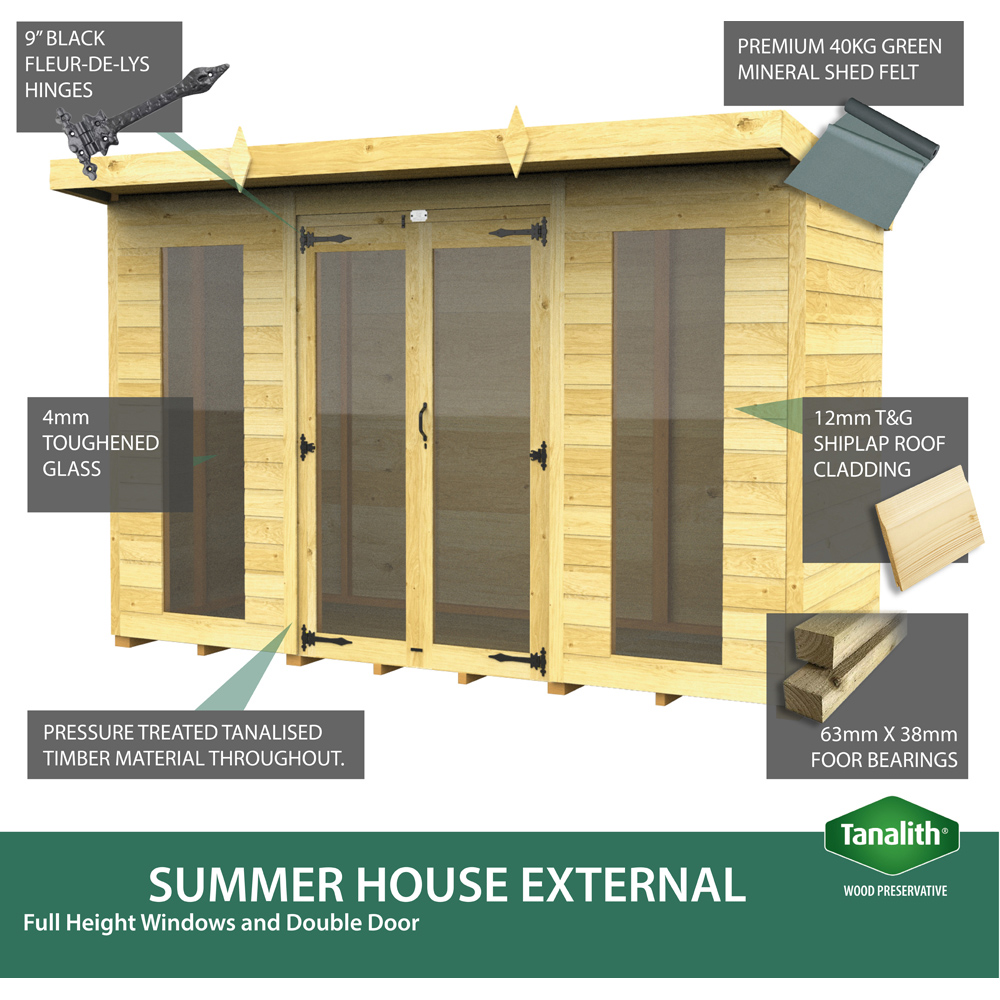 9" BLACK FLEUR-DE-LYS HINGES

PREMIUM 40KG GREEN MINERAL SHED FELT

4mm TOUGHENED GLASS

12mm T&G SHIPLAP ROOF CLADDING

PRESSURE TREATED TANALISED TIMBER MATERIAL THROUGHOUT.

63mm X 38mm FOOR BEARINGS

Tanalith®
WOOD PRESERVATIVE

SUMMER HOUSE EXTERNAL
Full Height Windows and Double Door